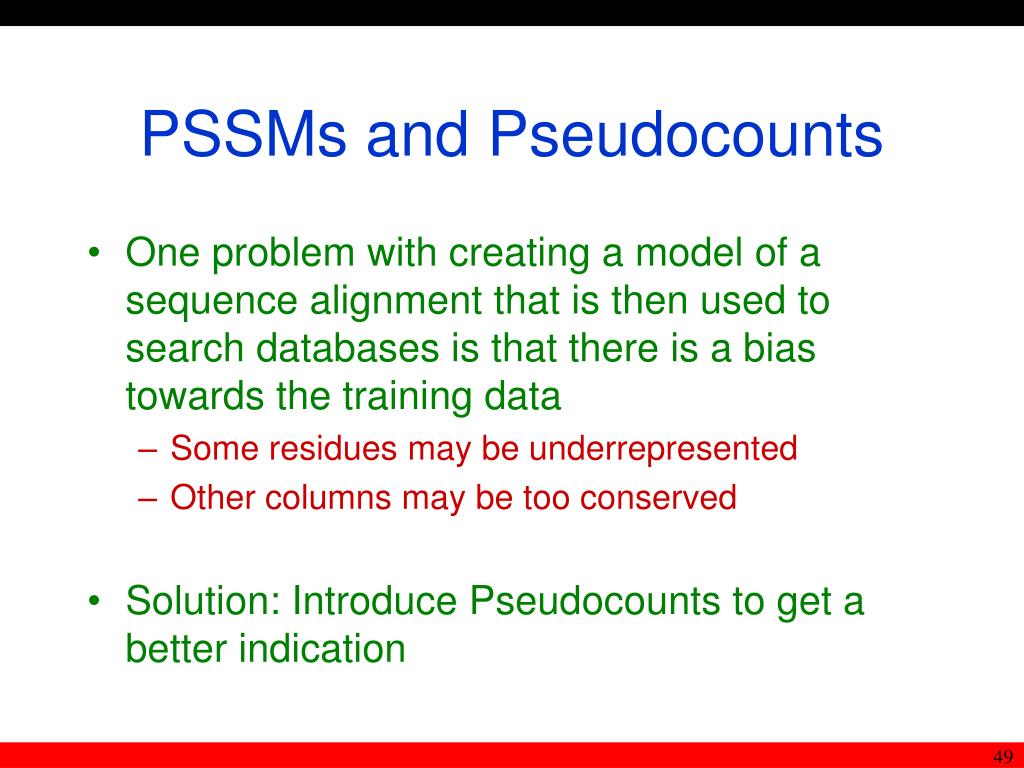 PSSMs and Pseudocounts

• One problem with creating a model of a sequence alignment that is then used to search databases is that there is a bias towards the training data
– Some residues may be underrepresented
– Other columns may be too conserved

• Solution: Introduce Pseudocounts to get a better indication

49